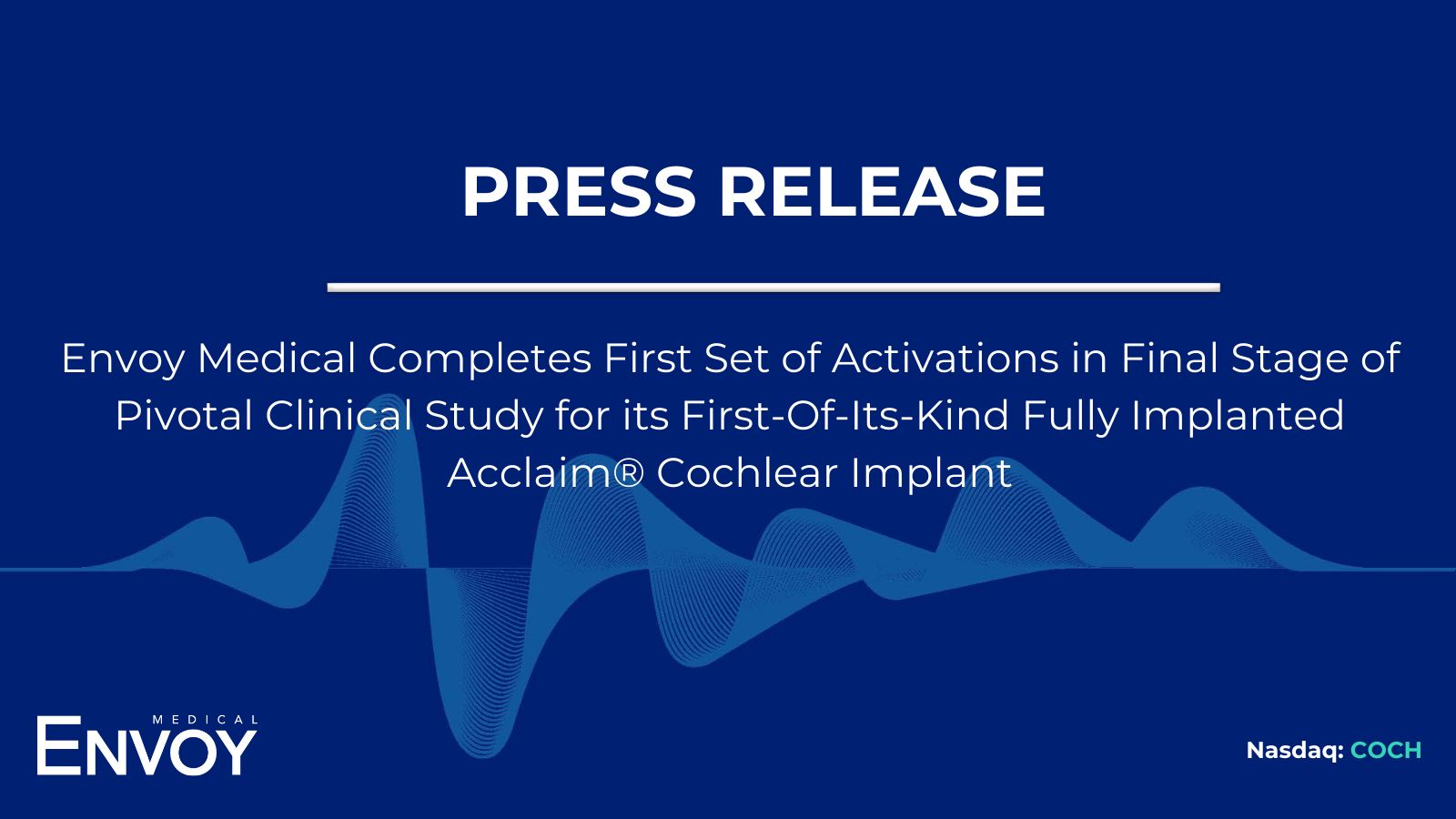 PRESS RELEASE

Envoy Medical Completes First Set of Activations in Final Stage of Pivotal Clinical Study for its First-Of-Its-Kind Fully Implanted Acclaim® Cochlear Implant

MEDICAL
ENVOY

Nasdaq: COCH